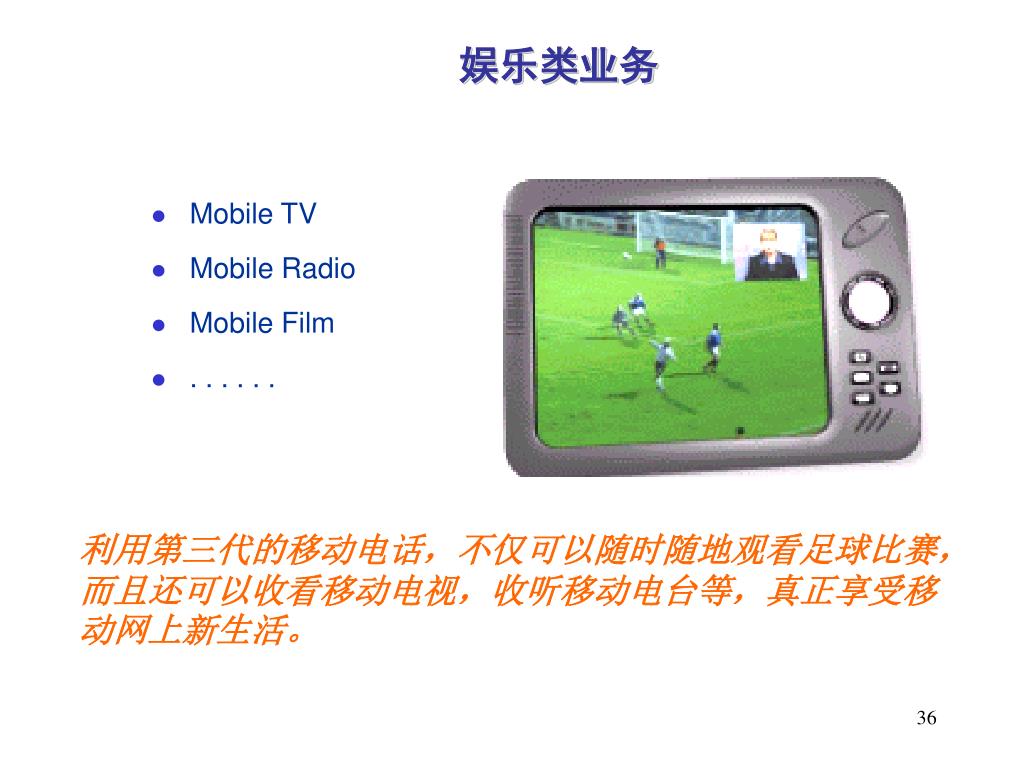 娱乐类业务

- Mobile TV
- Mobile Radio
- Mobile Film
- . . . . . .

利用第三代的移动电话，不仅可以随时随地观看足球比赛，而且还可以收看移动电视，收听移动电台等，真正享受移动网上新生活。

36